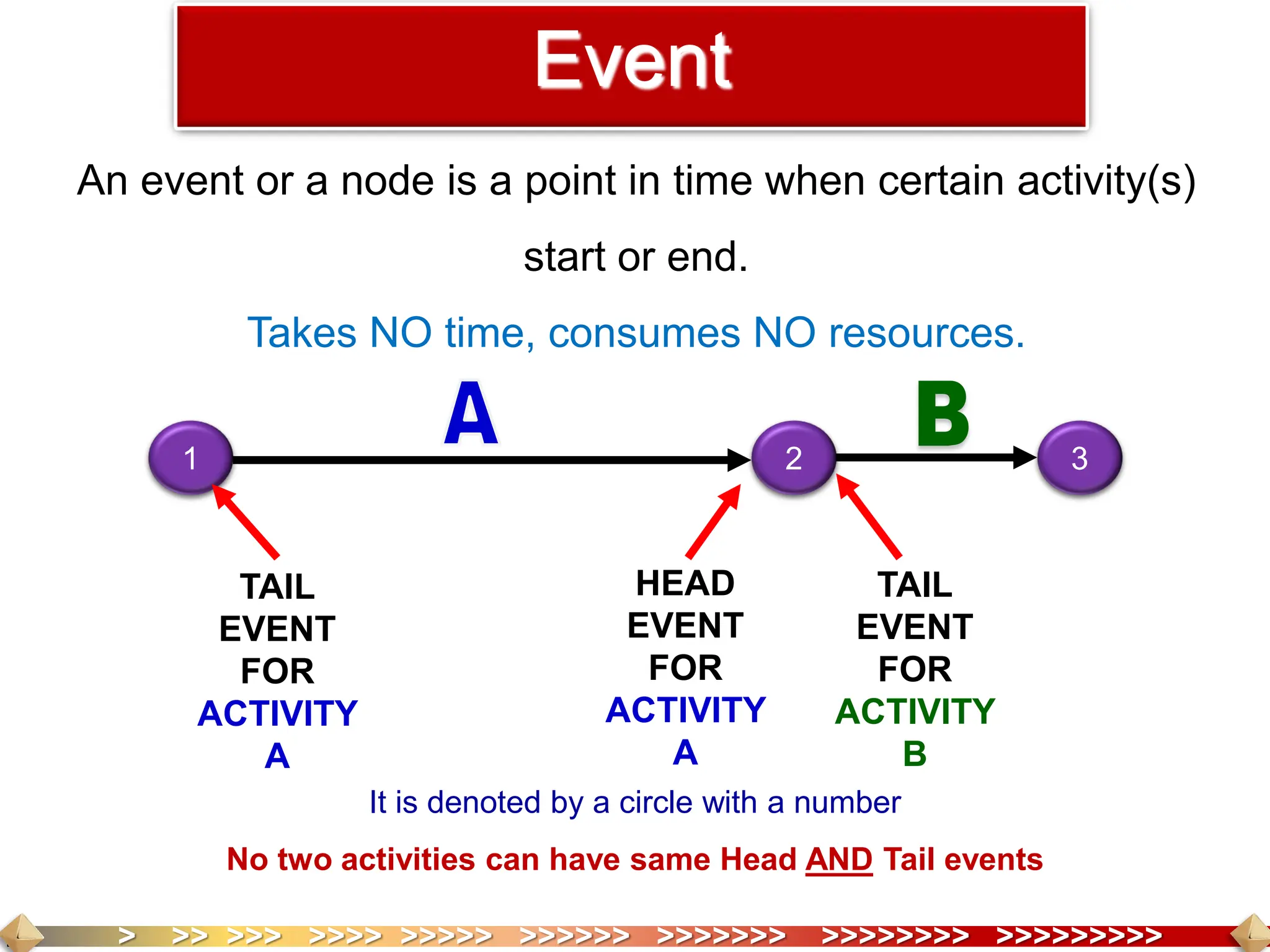 Event

An event or a node is a point in time when certain activity(s) start or end.

Takes NO time, consumes NO resources.

A

B

1

2

3

TAIL EVENT FOR ACTIVITY A

HEAD EVENT FOR ACTIVITY A

TAIL EVENT FOR ACTIVITY B

It is denoted by a circle with a number

No two activities can have same Head AND Tail events

> >> >>> >>>> >>>>> >>>>>> >>>>>>> >>>>>>>> >>>>>>>>>